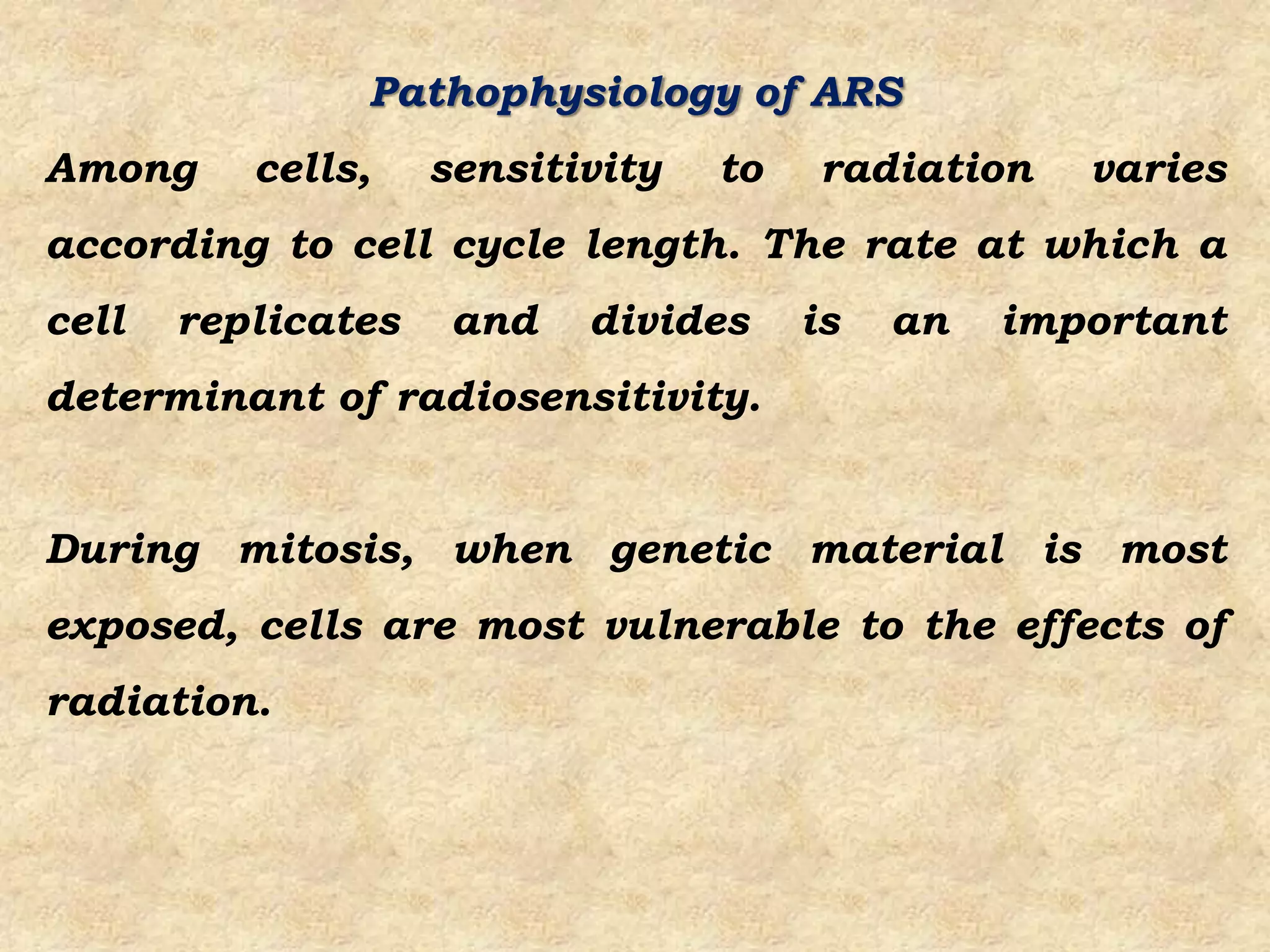 Pathophysiology of ARS

Among cells, sensitivity to radiation varies according to cell cycle length. The rate at which a cell replicates and divides is an important determinant of radiosensitivity.

During mitosis, when genetic material is most exposed, cells are most vulnerable to the effects of radiation.